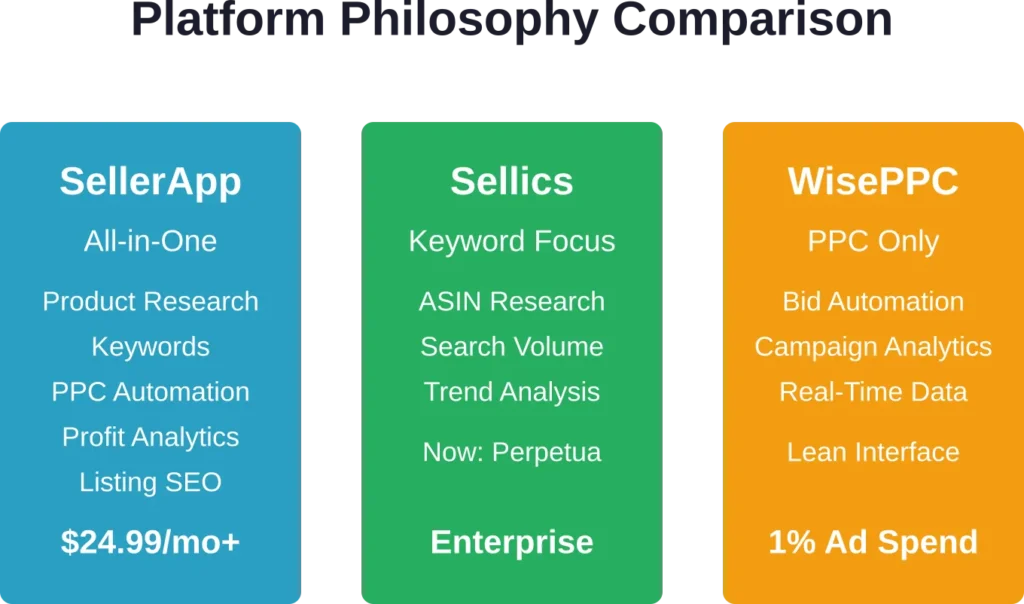 Platform Philosophy Comparison

SellerApp
All-in-One
Product Research
Keywords
PPC Automation
Profit Analytics
Listing SEO
$24.99/mo+

Sellics
Keyword Focus
ASIN Research
Search Volume
Trend Analysis
Now: Perpetua
Enterprise

WisePPC
PPC Only
Bid Automation
Campaign Analytics
Real-Time Data
Lean Interface
1% Ad Spend